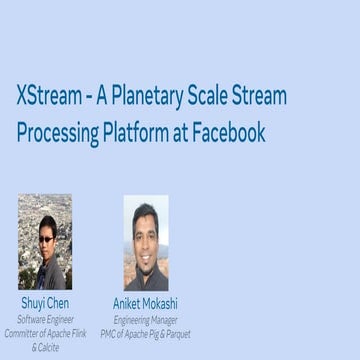 XStream - A Planetary Scale Stream Processing Platform at Facebook

Shuyi Chen
Software Engineer
Committer of Apache Flink & Calcite

Aniket Mokashi
Engineering Manager
PMC of Apache Pig & Parquet